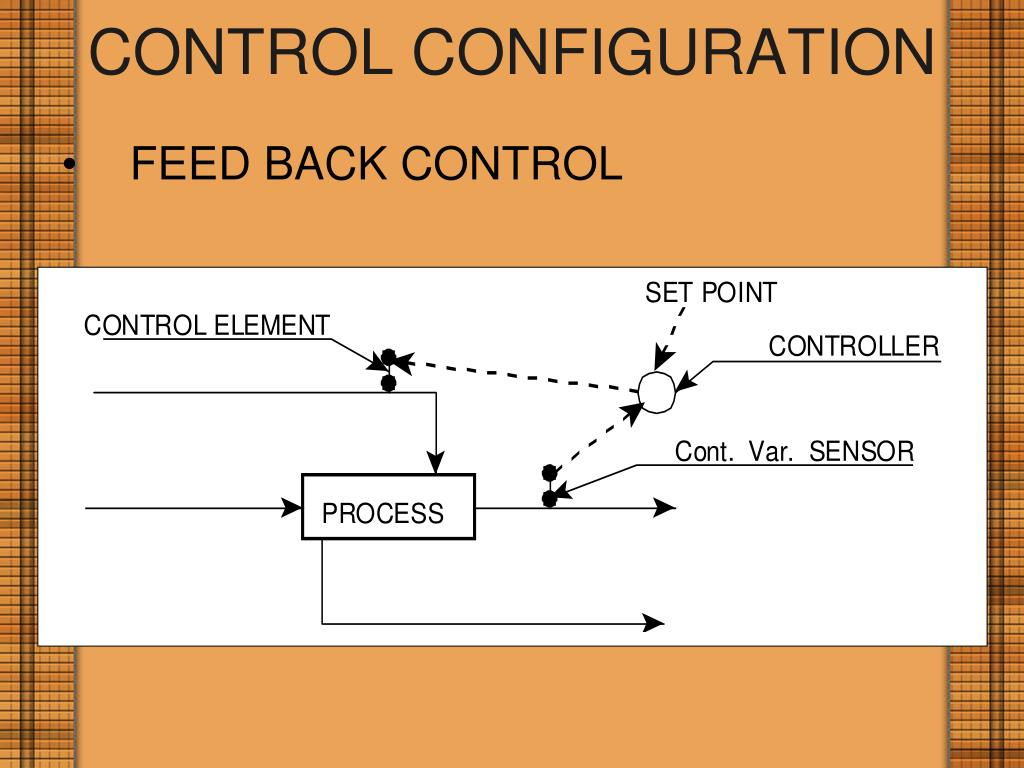 CONTROL CONFIGURATION

• FEED BACK CONTROL

SET POINT

CONTROL ELEMENT

CONTROLLER

Cont. Var. SENSOR

PROCESS